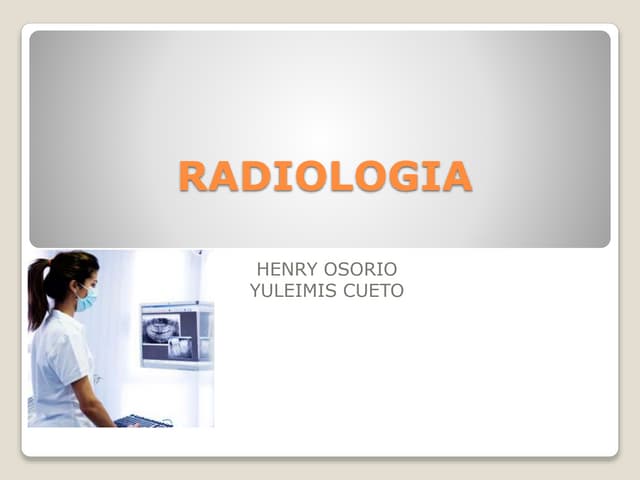 RADIOLOGIA

HENRY OSORIO
YULEIMIS CUETO